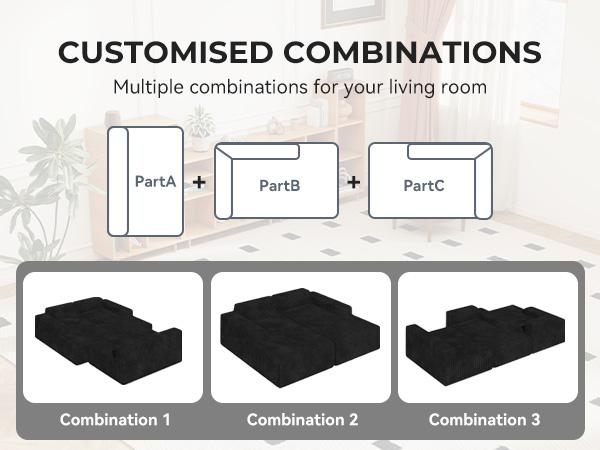 CUSTOMISED COMBINATIONS

Multiple combinations for your living room

PartA + PartB + PartC

Combination 1

Combination 2

Combination 3